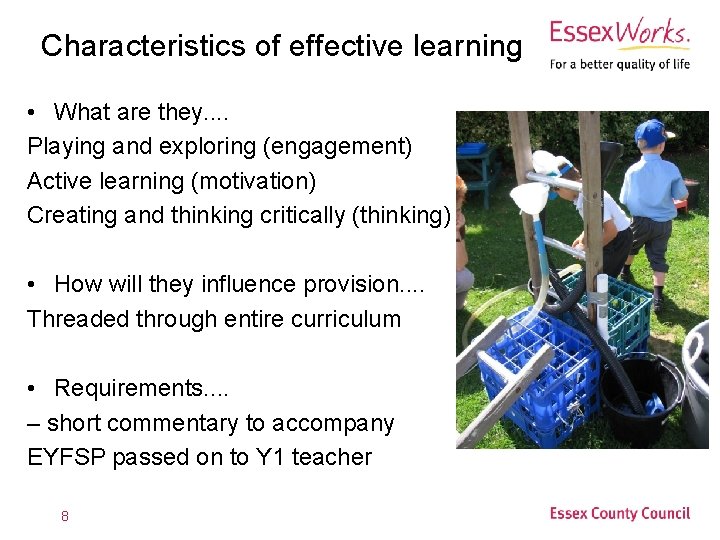 Characteristics of effective learning

EssexWorks.
For a better quality of life

• What are they....
Playing and exploring (engagement)
Active learning (motivation)
Creating and thinking critically (thinking)

• How will they influence provision....
Threaded through entire curriculum

• Requirements....
– short commentary to accompany EYFSP passed on to Y1 teacher

8

Essex County Council